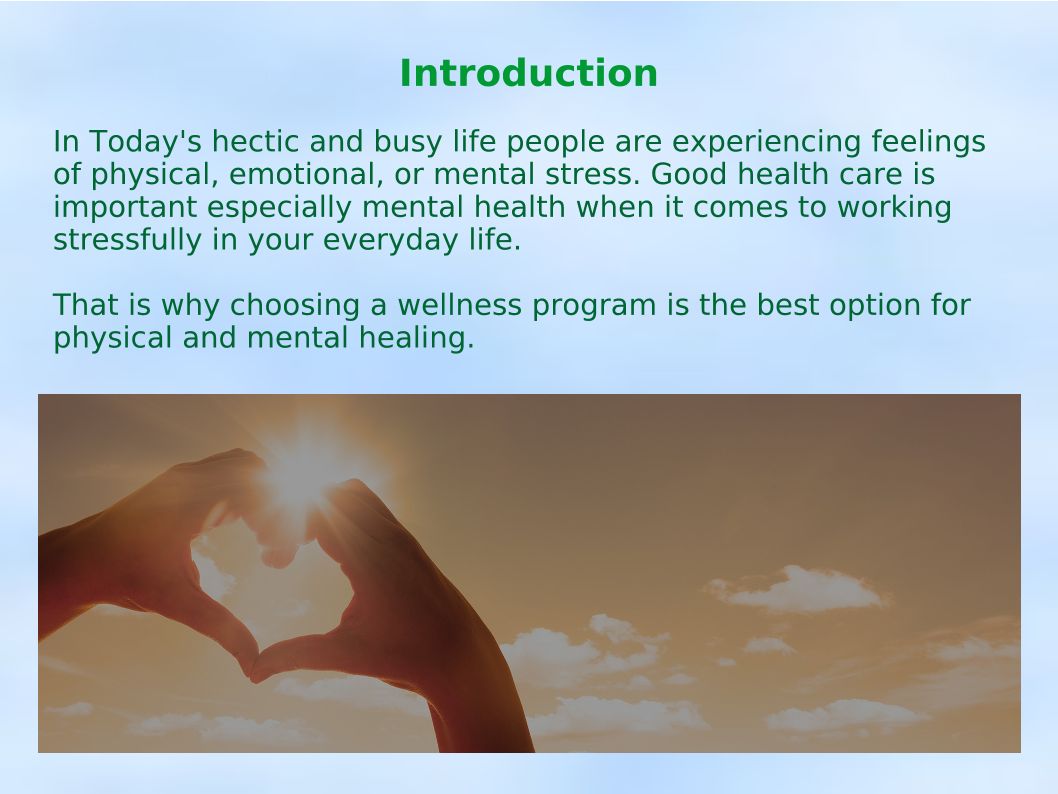 Introduction

In Today's hectic and busy life people are experiencing feelings of physical, emotional, or mental stress. Good health care is important especially mental health when it comes to working stressfully in your everyday life.

That is why choosing a wellness program is the best option for physical and mental healing.